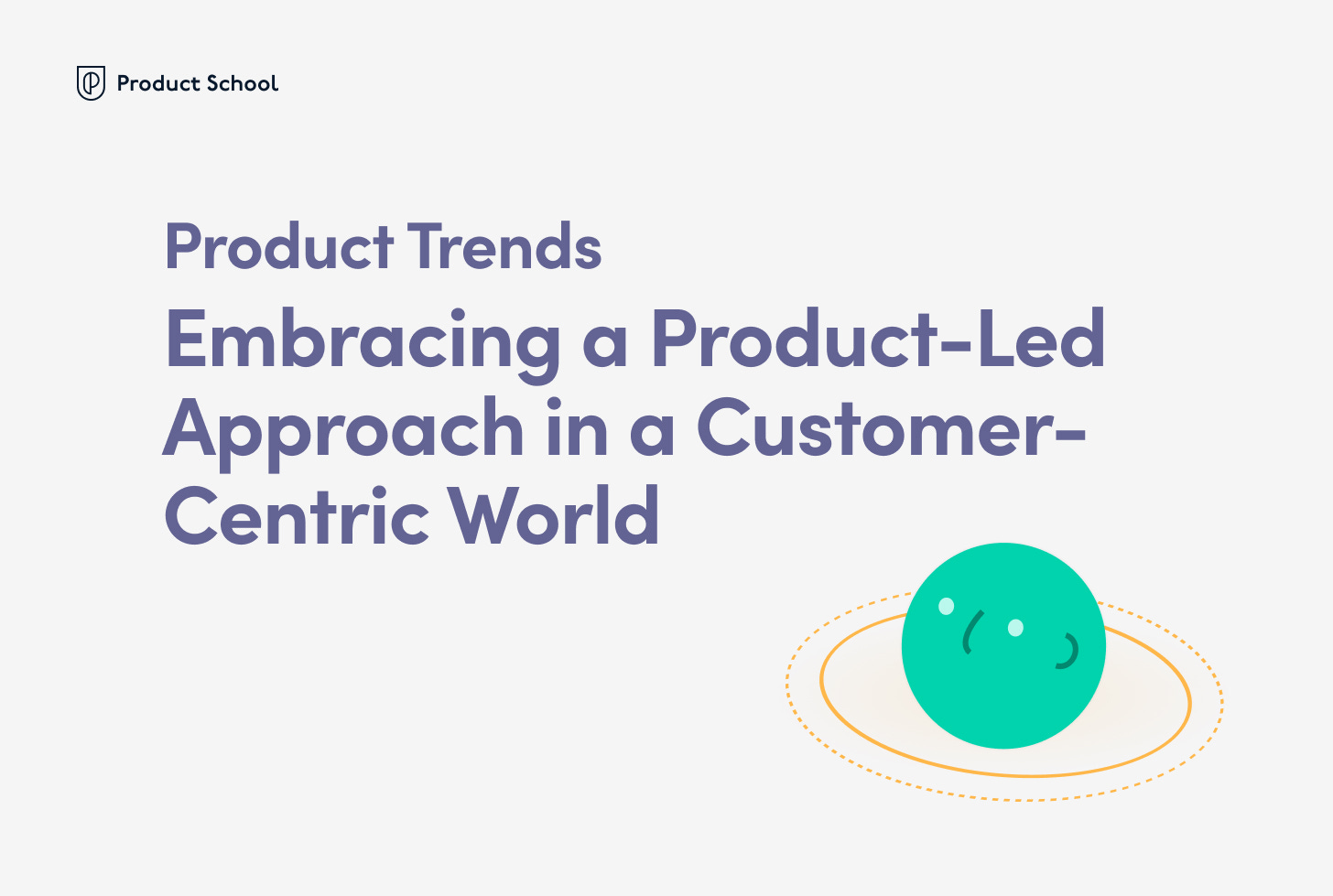 Product School

Product Trends

Embracing a Product-Led Approach in a Customer-Centric World